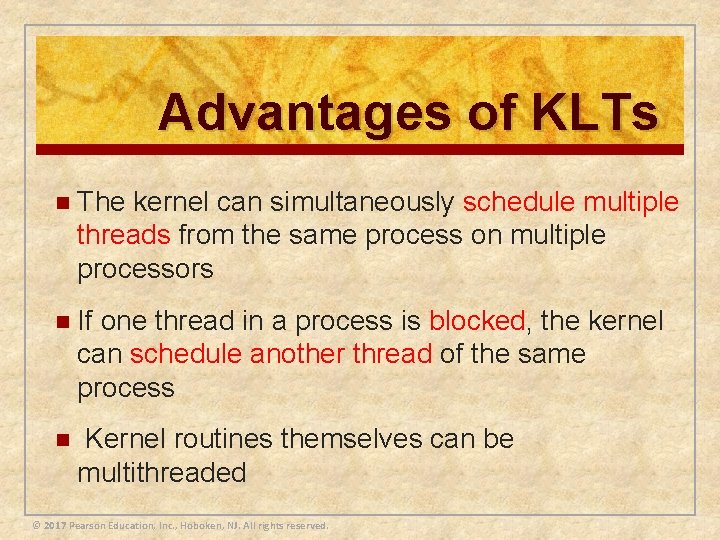 Advantages of KLTs

■ The kernel can simultaneously schedule multiple threads from the same process on multiple processors

■ If one thread in a process is blocked, the kernel can schedule another thread of the same process

■ Kernel routines themselves can be multithreaded

© 2017 Pearson Education, Inc., Hoboken, NJ. All rights reserved.